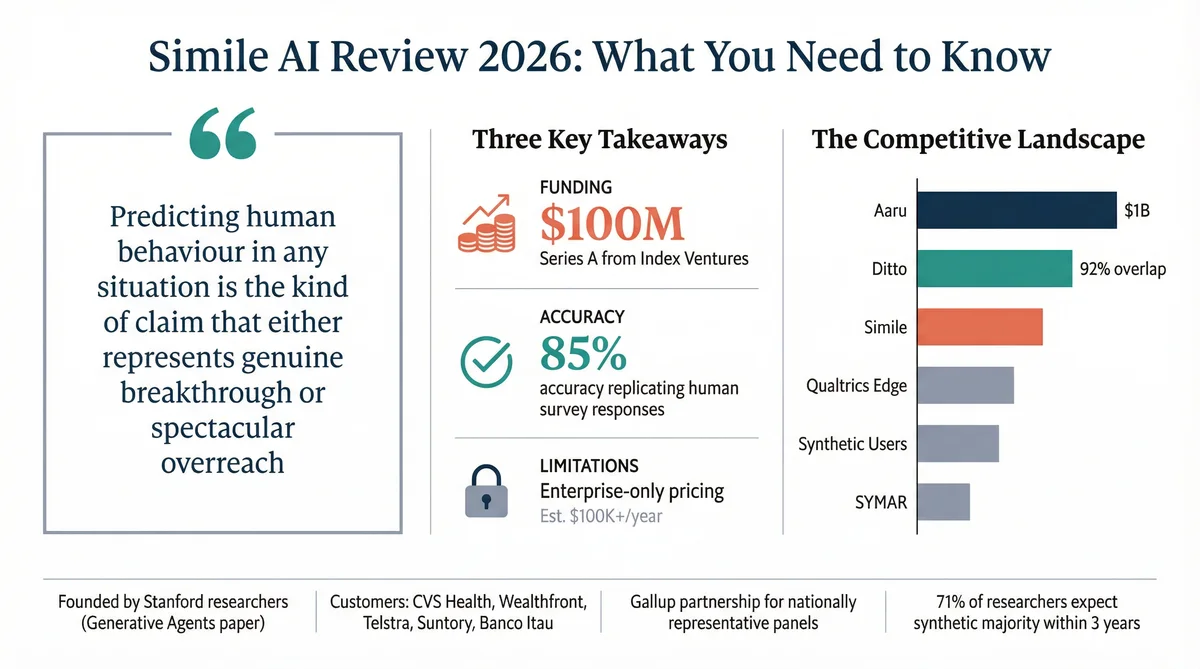 Simile AI Review 2026: What You Need to Know

“

Predicting human behaviour in any situation is the kind of claim that either represents genuine breakthrough or spectacular overreach

Three Key Takeaways

FUNDING
$100M
Series A from Index Ventures

ACCURACY
85%
accuracy replicating human survey responses

LIMITATIONS
Enterprise-only pricing
Est. $100K+/year

The Competitive Landscape

Aaru $1B
Ditto 92% overlap
Simile
Qualtrics Edge
Synthetic Users
SYMAR

Founded by Stanford researchers (Generative Agents paper)

Customers: CVS Health, Wealthfront, Telstra, Suntory, Banco Itau

Gallup partnership for nationally representative panels

71% of researchers expect synthetic majority within 3 years